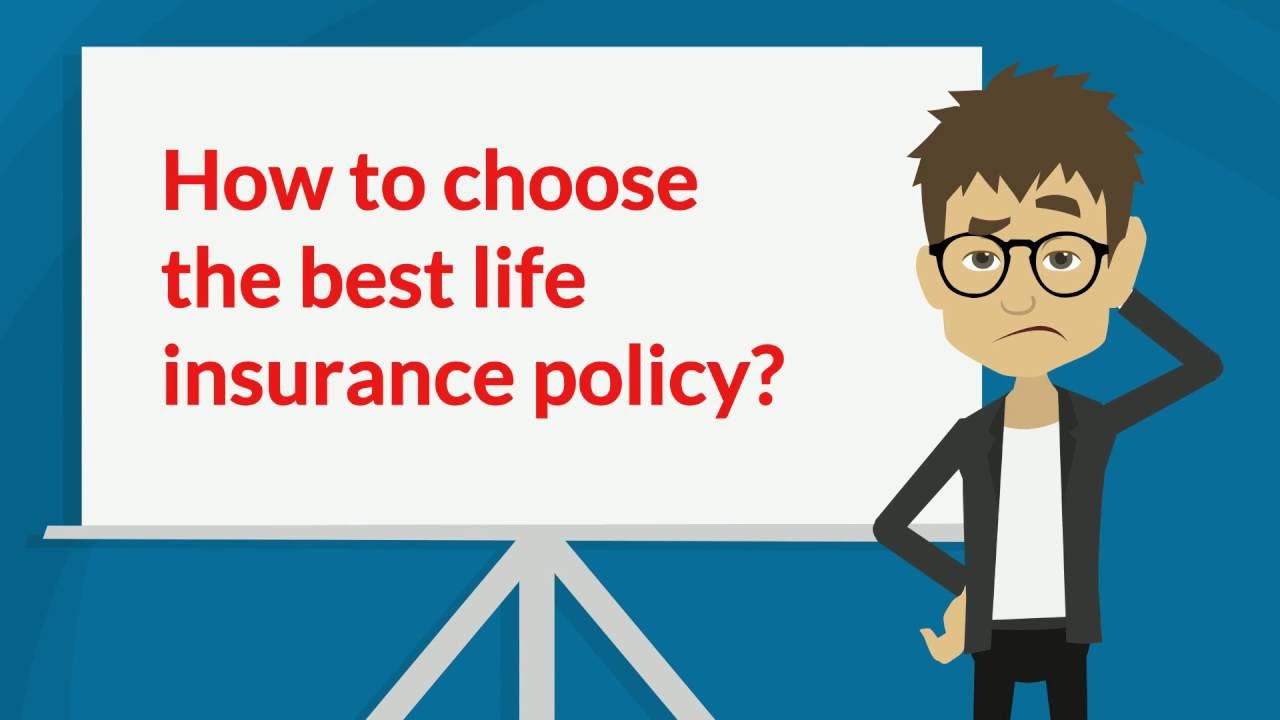 How to choose the best life insurance policy?